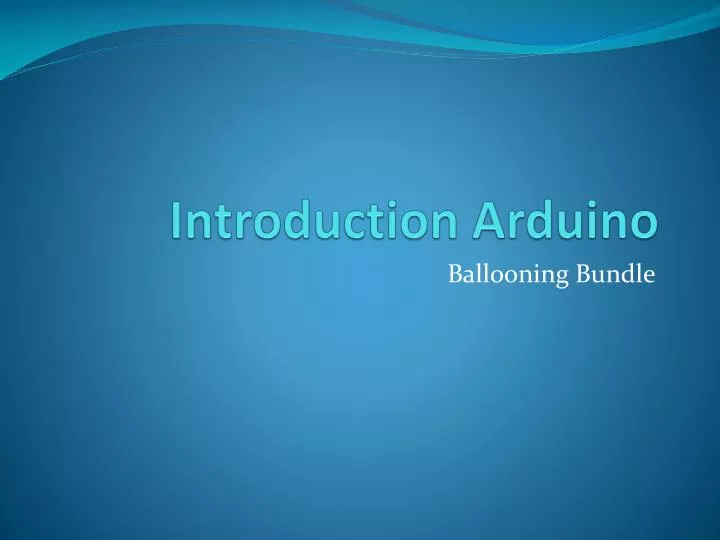 Introduction Arduino

Ballooning Bundle